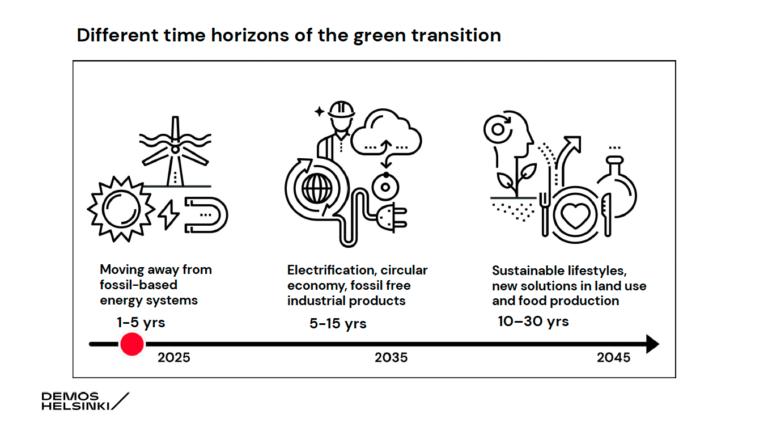 Different time horizons of the green transition

Moving away from fossil-based energy systems

1–5 yrs

Electrification, circular economy, fossil free industrial products

5–15 yrs

Sustainable lifestyles, new solutions in land use and food production

10–30 yrs

2025

2035

2045

DEMOS HELSINKI